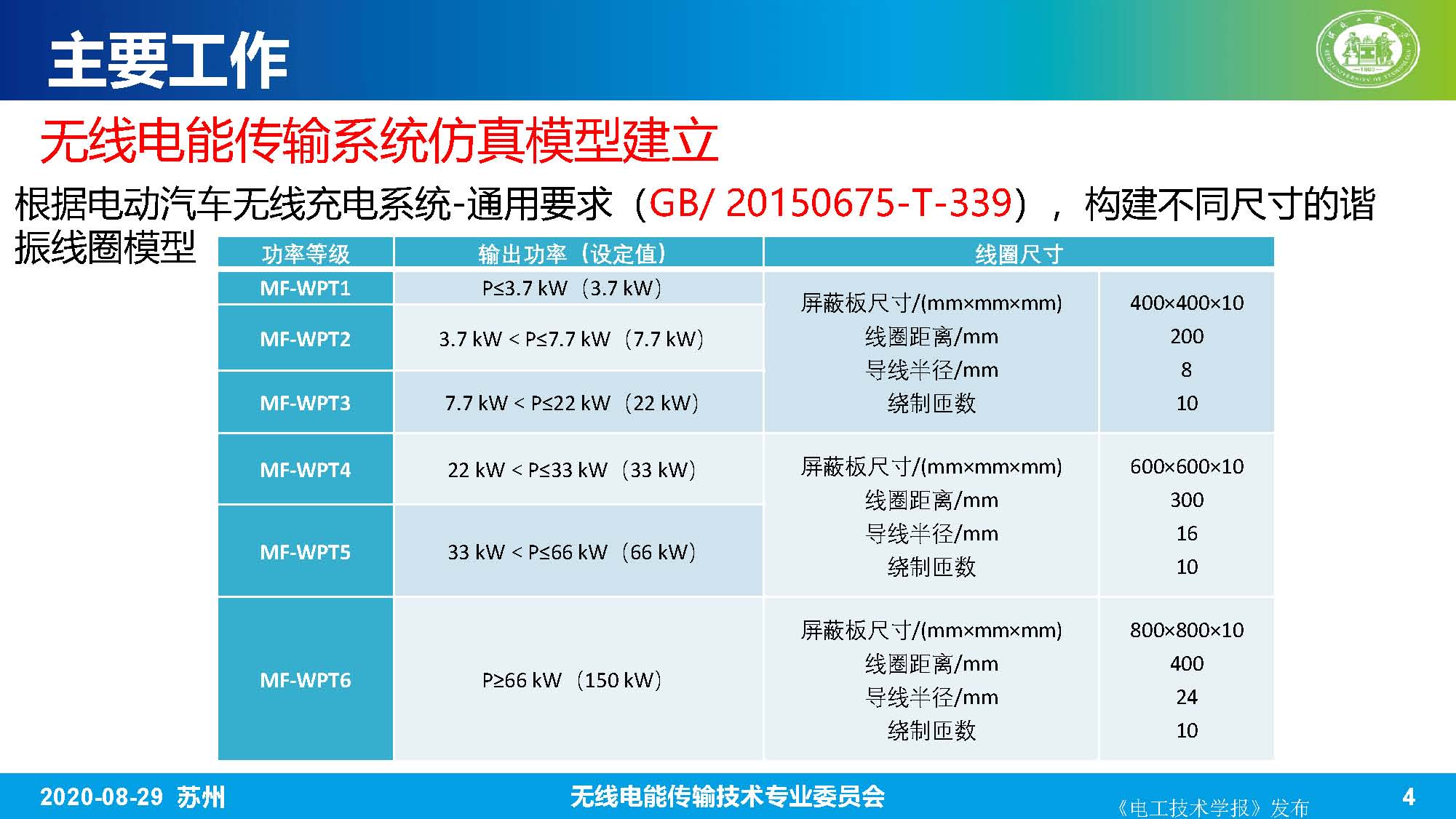 主要工作

无线电能传输系统仿真模型建立

根据电动汽车无线充电系统-通用要求（GB/ 20150675-T-339），构建不同尺寸的谐振线圈模型

| 功率等级 | 输出功率（设定值） | 线圈尺寸 | |
|---|---|---|---|
| MF-WPT1 | P≤3.7 kW（3.7 kW） | 屏蔽板尺寸/(mm×mm×mm) 线圈距离/mm 导线半径/mm 绕制匝数 | 400×400×10 200 8 10 |
| MF-WPT2 | 3.7 kW < P≤7.7 kW（7.7 kW） | | |
| MF-WPT3 | 7.7 kW < P≤22 kW（22 kW） | | |
| MF-WPT4 | 22 kW < P≤33 kW（33 kW） | 屏蔽板尺寸/(mm×mm×mm) 线圈距离/mm 导线半径/mm 绕制匝数 | 600×600×10 300 16 10 |
| MF-WPT5 | 33 kW < P≤66 kW（66 kW） | | |
| MF-WPT6 | P≥66 kW（150 kW） | 屏蔽板尺寸/(mm×mm×mm) 线圈距离/mm 导线半径/mm 绕制匝数 | 800×800×10 400 24 10 |

2020-08-29 苏州 无线电能传输技术专业委员会 《电工技术学报》发布 4